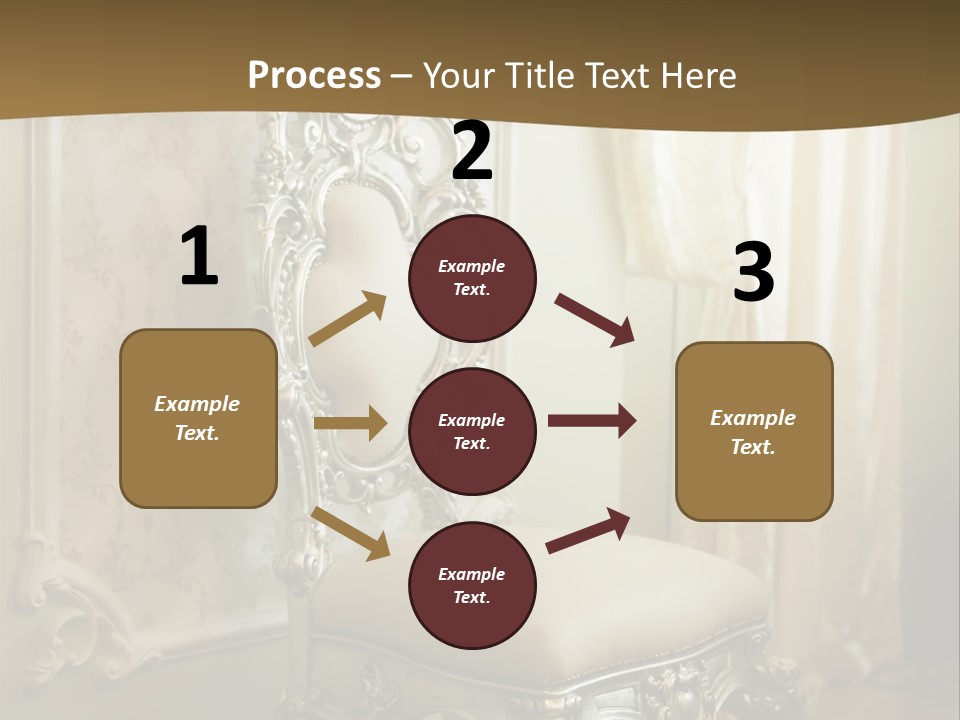 Process – Your Title Text Here

1

Example Text.

2

Example Text.

Example Text.

Example Text.

3

Example Text.